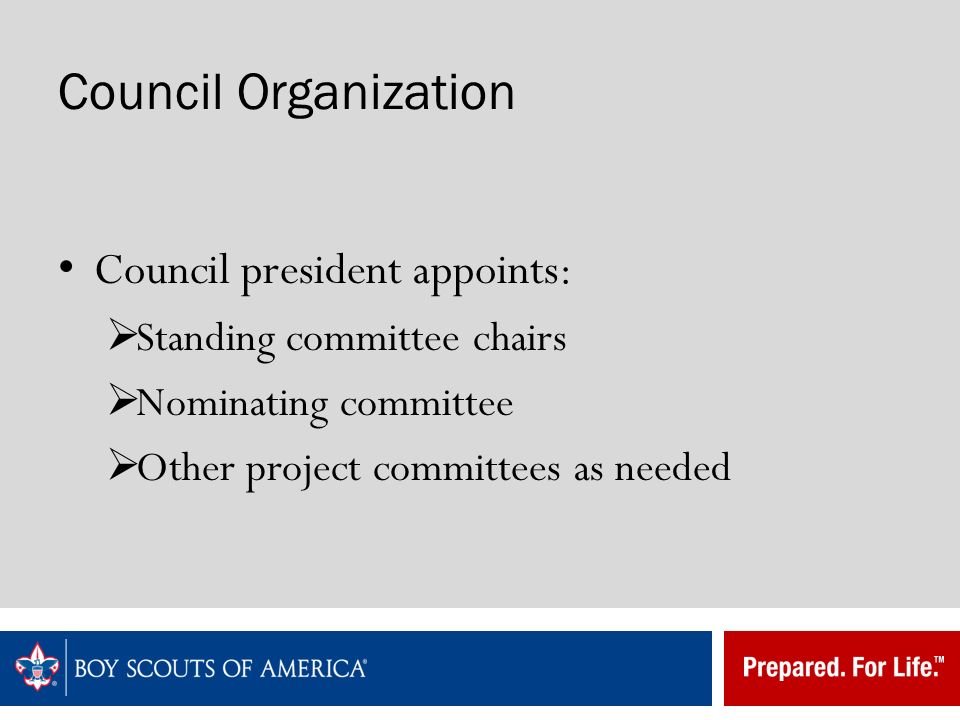 Council Organization

• Council president appoints:
➢Standing committee chairs
➢Nominating committee
➢Other project committees as needed

BOY SCOUTS OF AMERICA®

Prepared. For Life.™